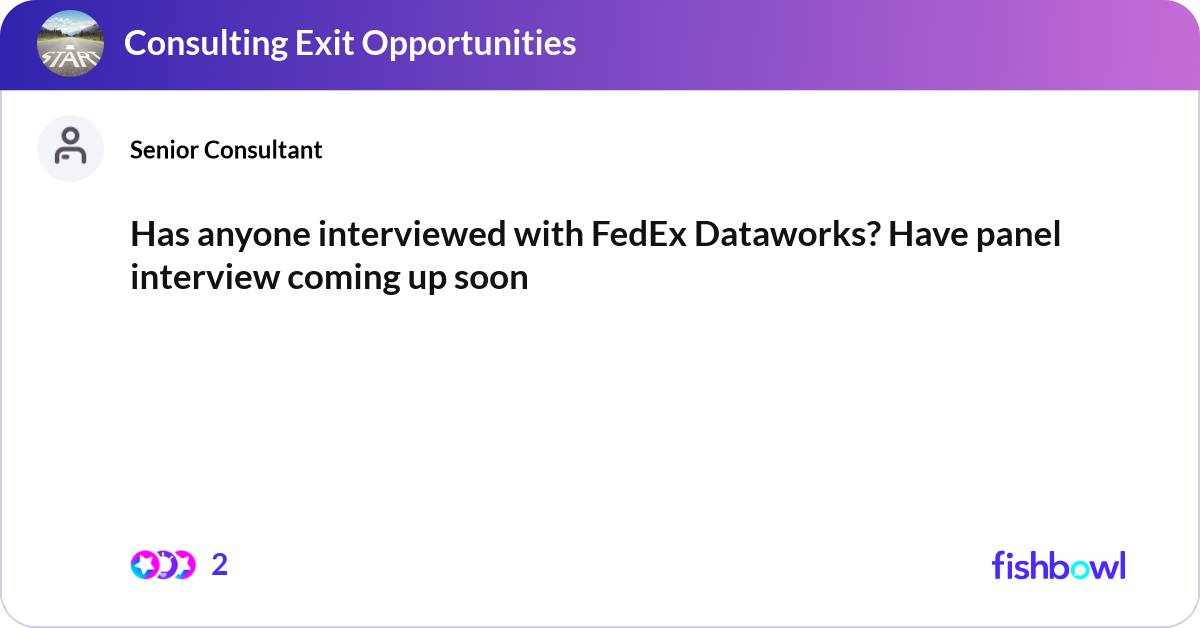 START

Consulting Exit Opportunities

Senior Consultant

Has anyone interviewed with FedEx Dataworks? Have panel interview coming up soon

2

fishbowl